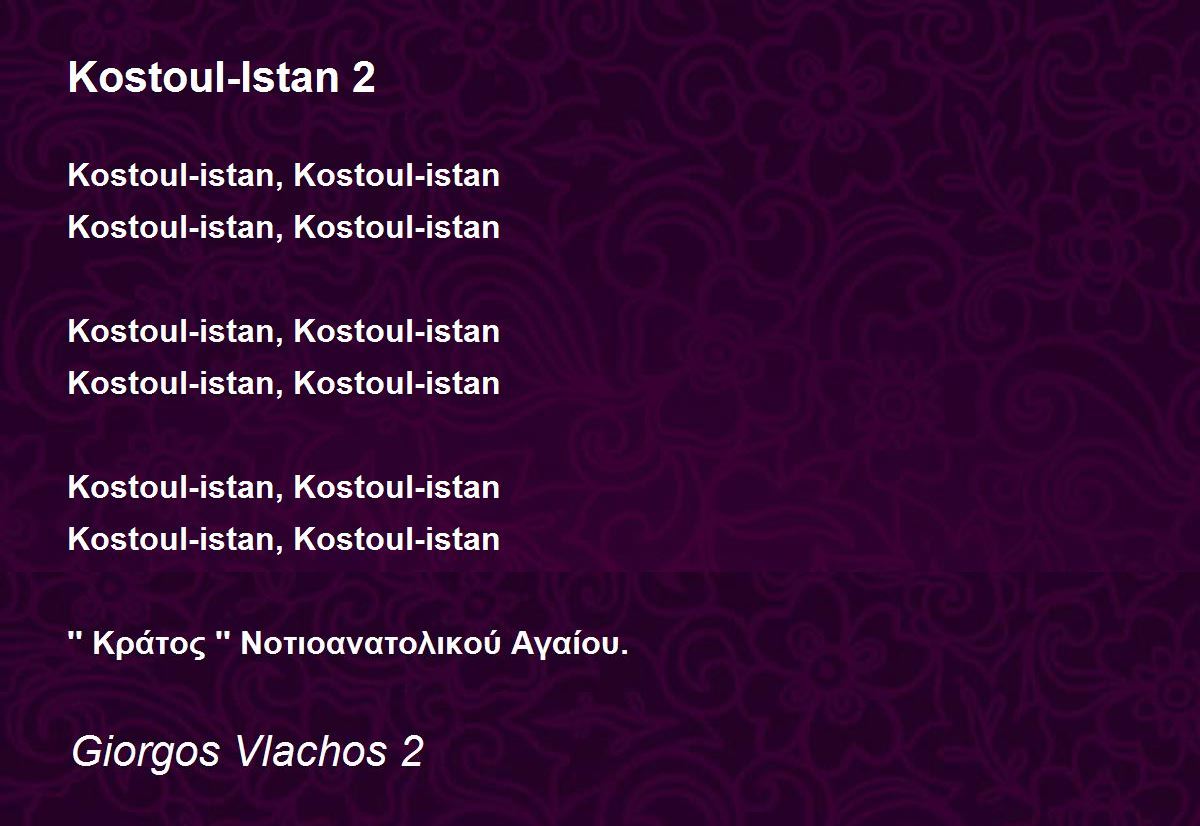 Kostoul-Istan 2

Kostoul-istan, Kostoul-istan
Kostoul-istan, Kostoul-istan

Kostoul-istan, Kostoul-istan
Kostoul-istan, Kostoul-istan

Kostoul-istan, Kostoul-istan
Kostoul-istan, Kostoul-istan

" Κράτος " Νοτιοανατολικού Αγαίου.

Giorgos Vlachos 2